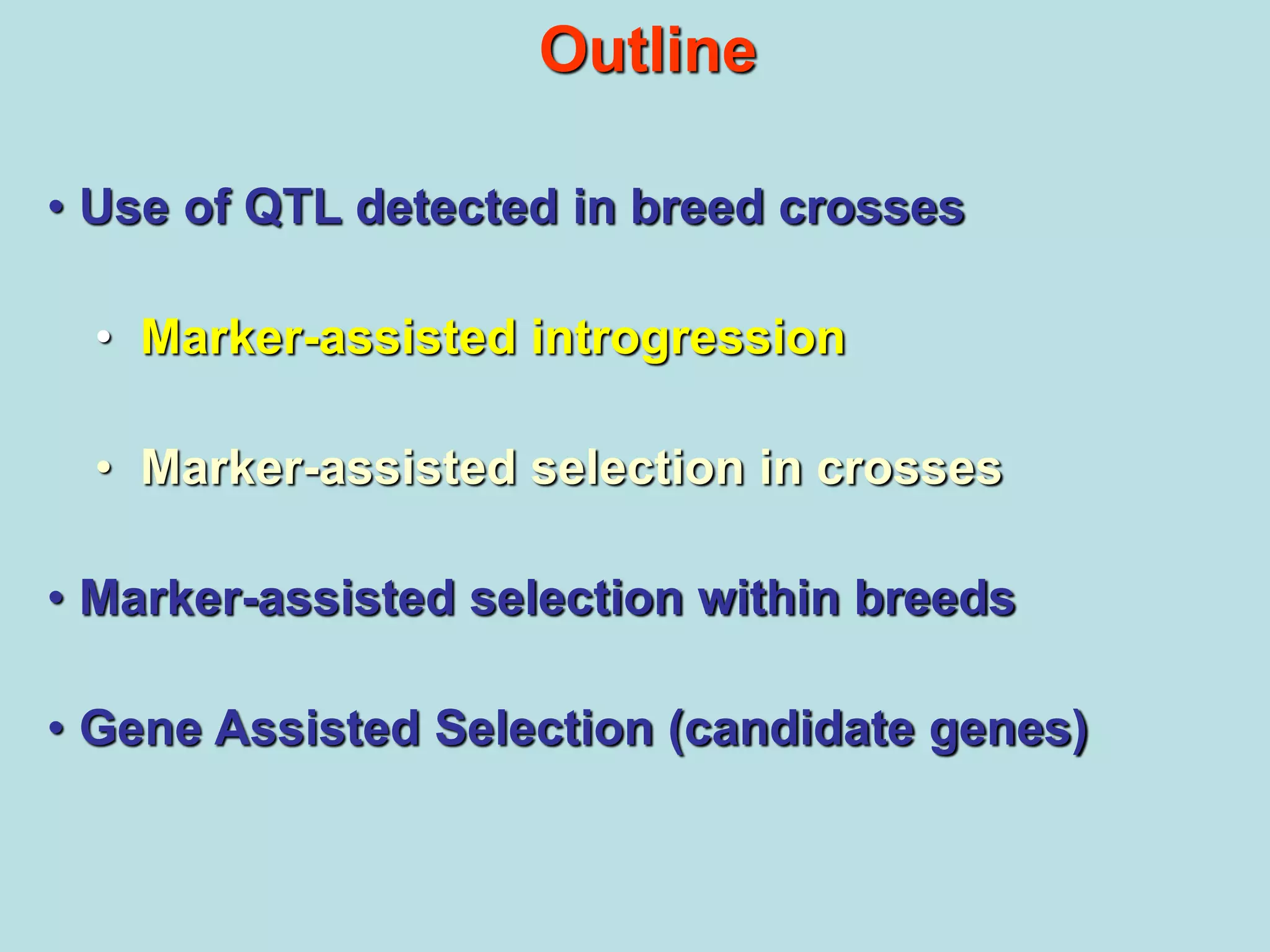 Outline

• Use of QTL detected in breed crosses

• Marker-assisted introgression

• Marker-assisted selection in crosses

• Marker-assisted selection within breeds

• Gene Assisted Selection (candidate genes)